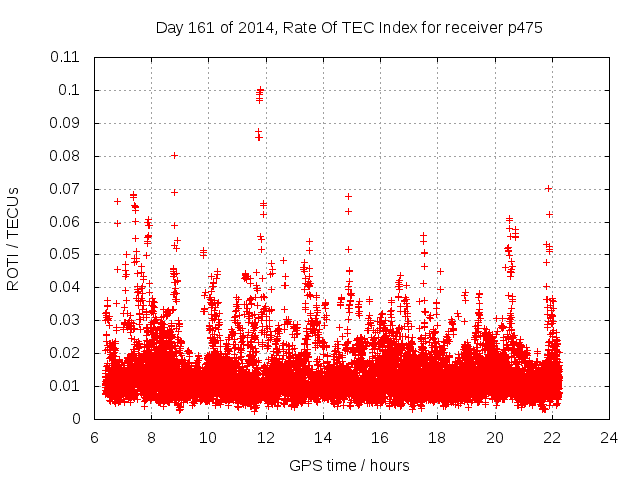 Day 161 of 2014, Rate Of TEC Index for receiver p475

ROTI / TECUs

0.11
0.1
0.09
0.08
0.07
0.06
0.05
0.04
0.03
0.02
0.01
0

6 8 10 12 14 16 18 20 22 24

GPS time / hours